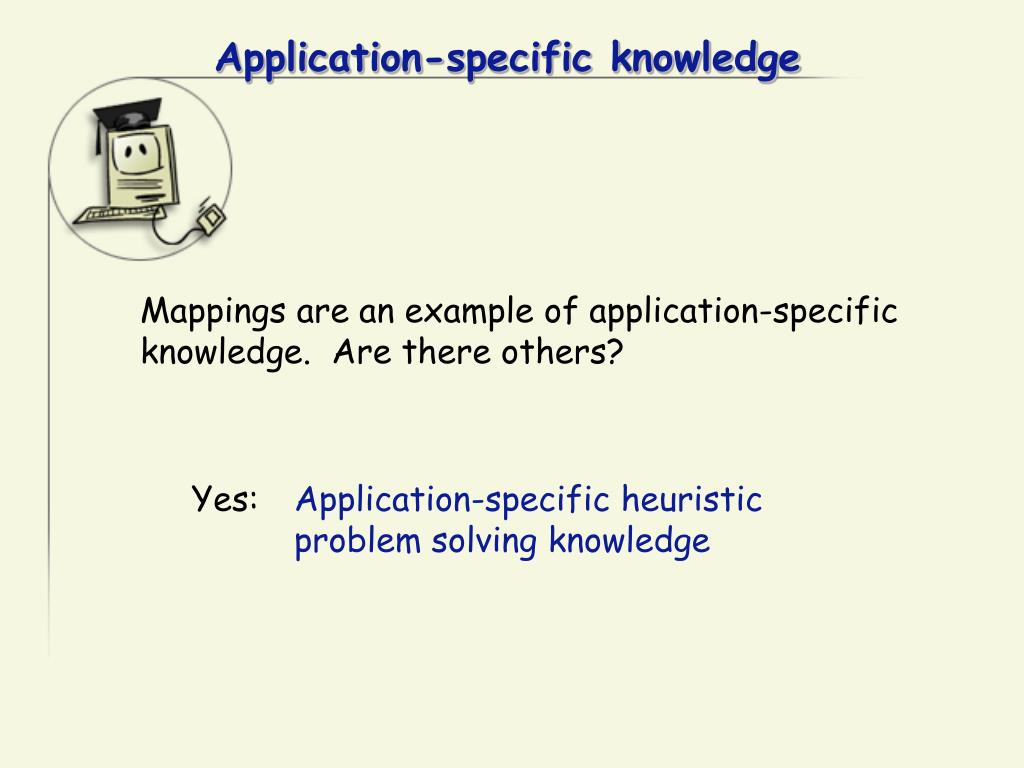 Application-specific knowledge

Mappings are an example of application-specific knowledge. Are there others?

Yes: Application-specific heuristic problem solving knowledge